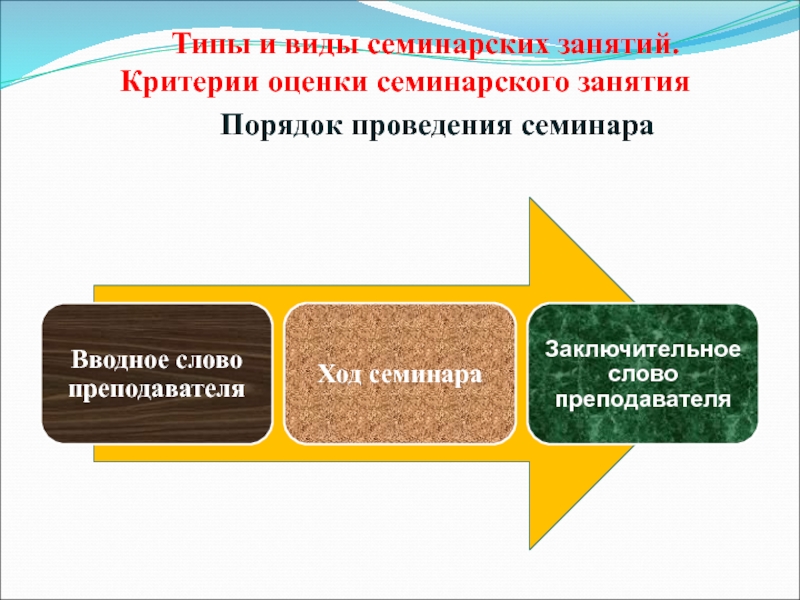 Типы и виды семинарских занятий. Критерии оценки семинарского занятия

Порядок проведения семинара

Вводное слово преподавателя

Ход семинара

Заключительное слово преподавателя